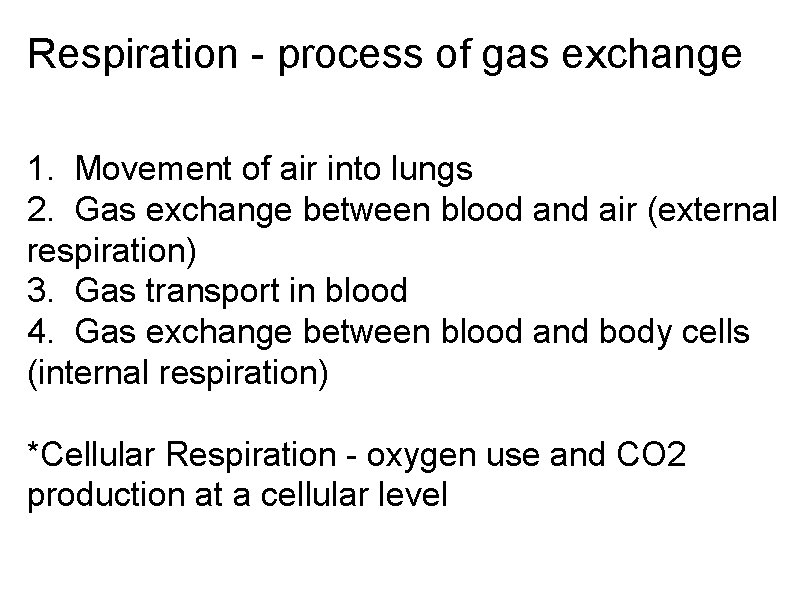 Respiration - process of gas exchange

1. Movement of air into lungs
2. Gas exchange between blood and air (external respiration)
3. Gas transport in blood
4. Gas exchange between blood and body cells (internal respiration)

*Cellular Respiration - oxygen use and CO2 production at a cellular level